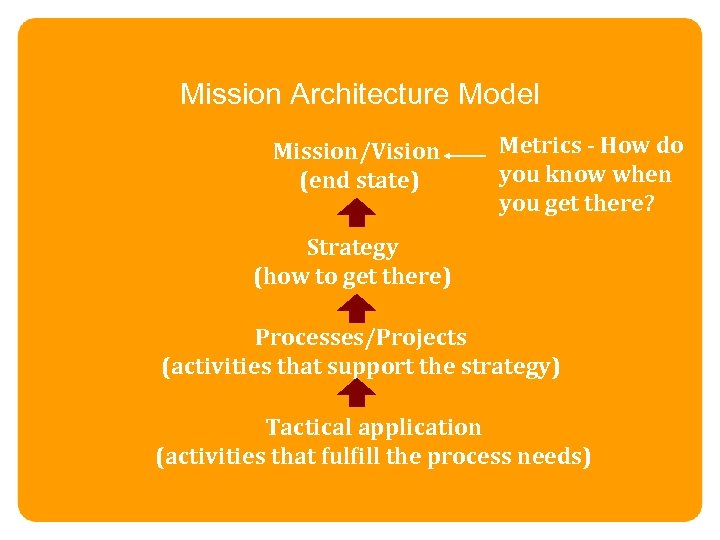 Mission Architecture Model

Mission/Vision
(end state)

Metrics - How do you know when you get there?

Strategy
(how to get there)

Processes/Projects
(activities that support the strategy)

Tactical application
(activities that fulfill the process needs)